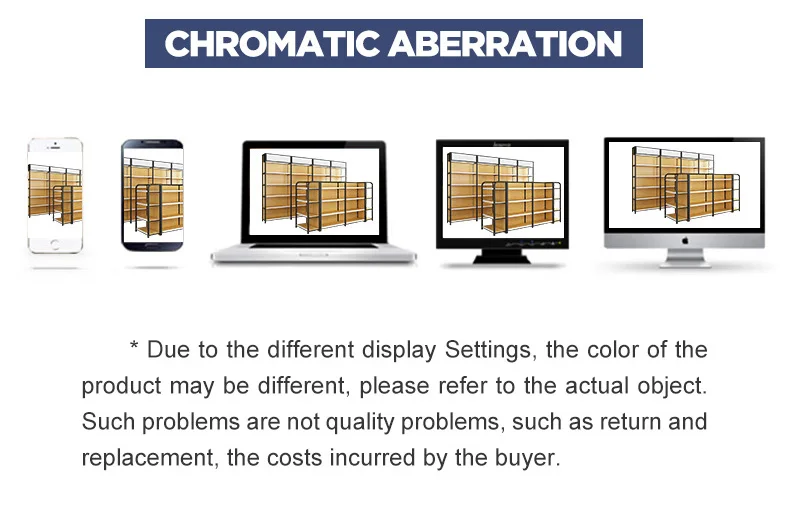 CHROMATIC ABERRATION

* Due to the different display Settings, the color of the product may be different, please refer to the actual object. Such problems are not quality problems, such as return and replacement, the costs incurred by the buyer.